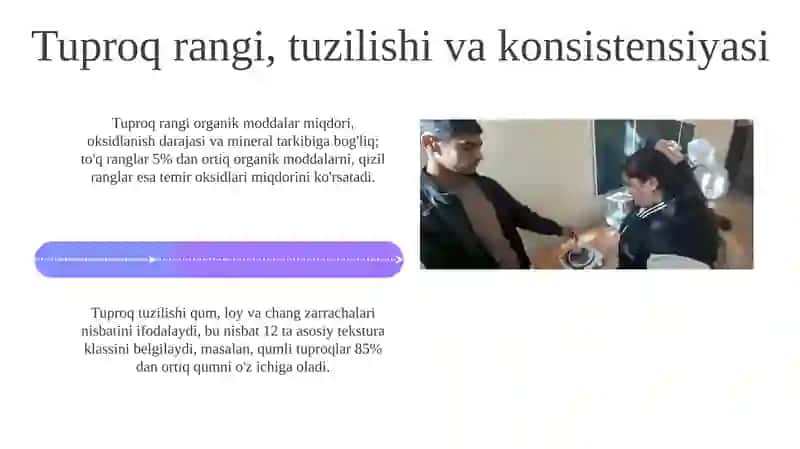 Tuproq rangi, tuzilishi va konsistensiyasi

Tuproq rangi organik moddalar miqdori, oksidlanish darajasi va mineral tarkibiga bog'liq; to'q ranglar 5% dan ortiq organik moddalarni, qizil ranglar esa temir oksidlari miqdorini ko'rsatadi.

Tuproq tuzilishi qum, loy va chang zarrachalari nisbatini ifodalaydi, bu nisbat 12 ta asosiy tekstura klassini belgilaydi, masalan, qumli tuproqlar 85% dan ortiq qumni o'z ichiga oladi.